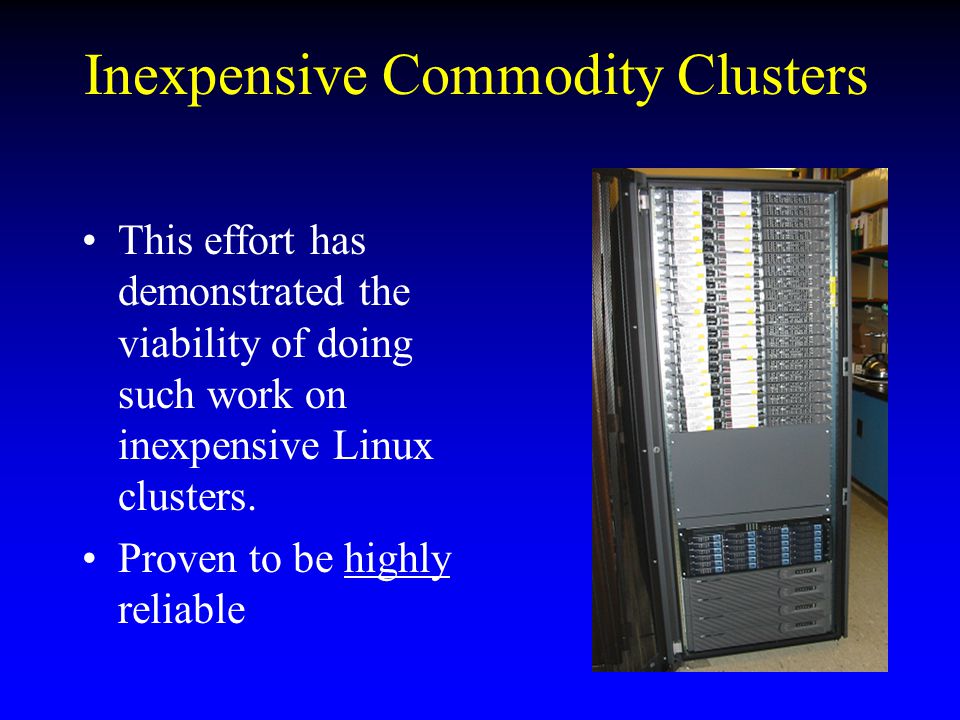 Inexpensive Commodity Clusters

• This effort has demonstrated the viability of doing such work on inexpensive Linux clusters.

• Proven to be highly reliable